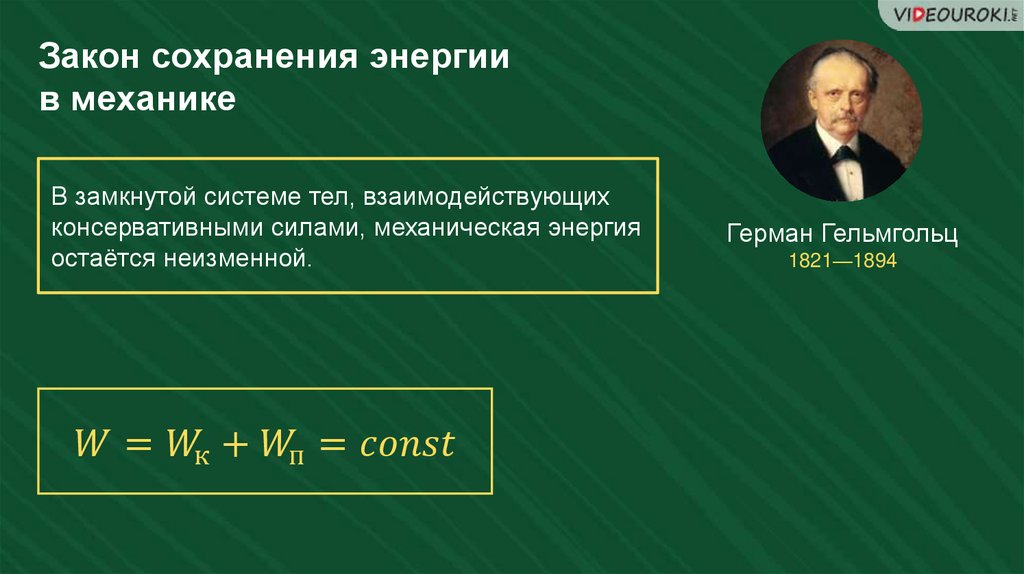 VIDEOUROKI.net

Закон сохранения энергии в механике

В замкнутой системе тел, взаимодействующих консервативными силами, механическая энергия остаётся неизменной.

Герман Гельмгольц
1821—1894

$W = W_к + W_п = const$